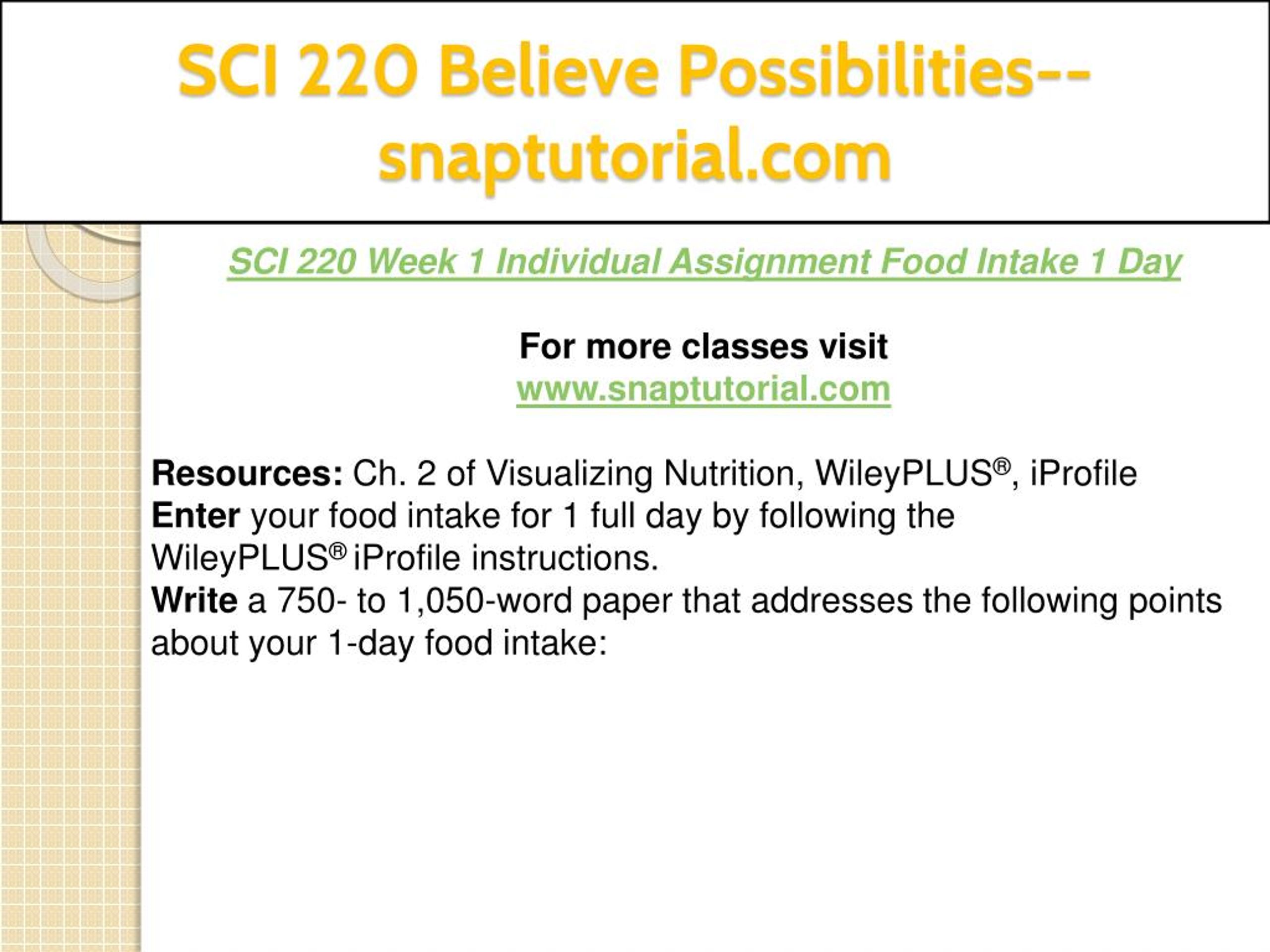 SCI 220 Believe Possibilities--snaptutorial.com

SCI 220 Week 1 Individual Assignment Food Intake 1 Day

For more classes visit
www.snaptutorial.com

Resources: Ch. 2 of Visualizing Nutrition, WileyPLUS®, iProfile
Enter your food intake for 1 full day by following the WileyPLUS® iProfile instructions.
Write a 750- to 1,050-word paper that addresses the following points about your 1-day food intake: